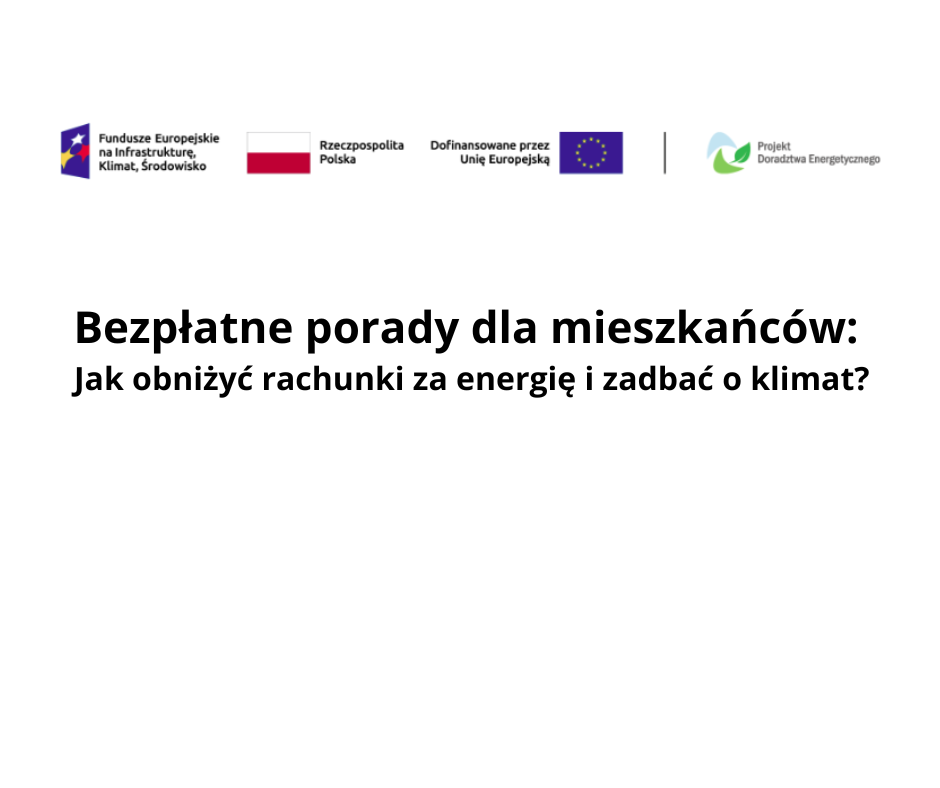 Fundusze Europejskie na Infrastrukturę, Klimat, Środowisko

Rzeczpospolita Polska

Dofinansowane przez Unię Europejską

Projekt Doradztwa Energetycznego

Bezpłatne porady dla mieszkańców:
Jak obniżyć rachunki za energię i zadbać o klimat?